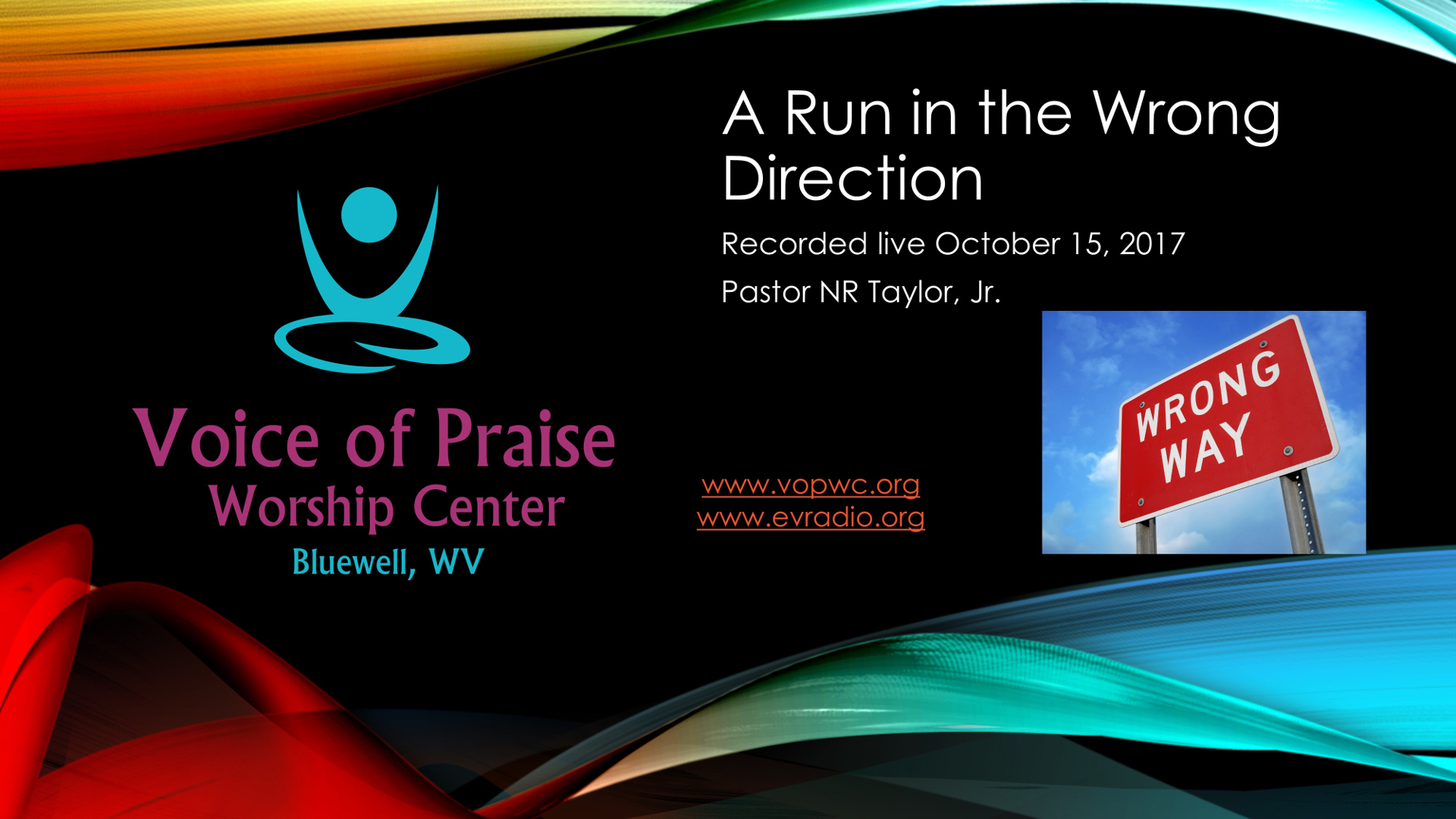 A Run in the Wrong Direction

Recorded live October 15, 2017

Pastor NR Taylor, Jr.

Voice of Praise
Worship Center
Bluewell, WV

www.vopwc.org
www.evradio.org

WRONG WAY